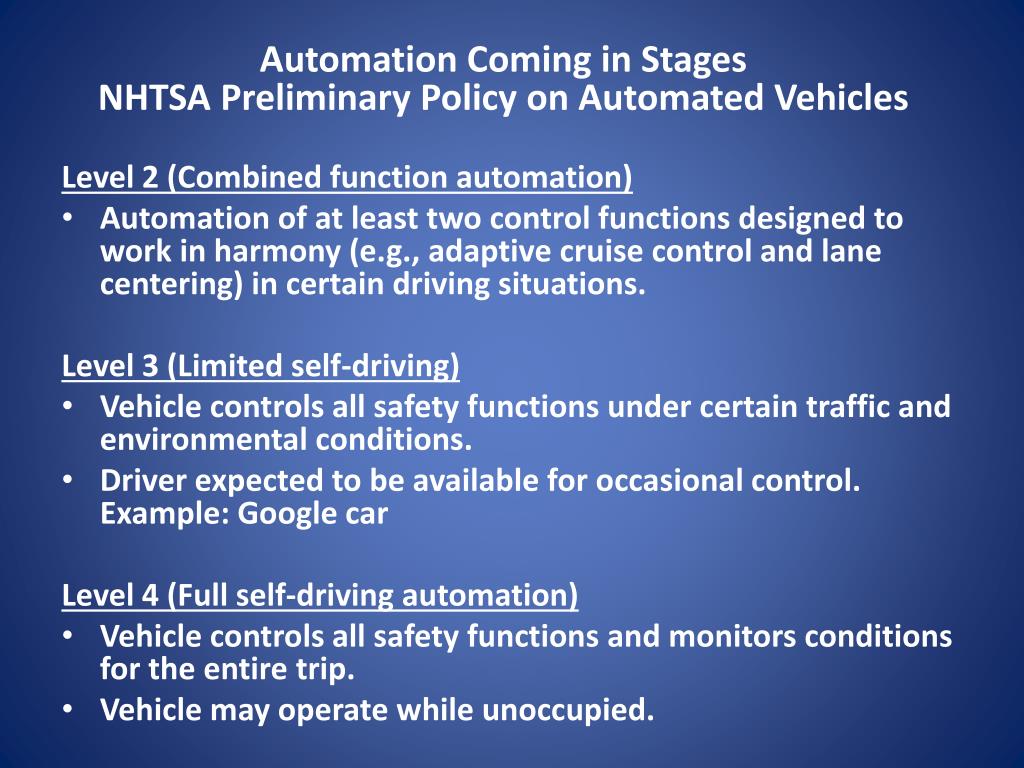 Automation Coming in Stages
NHTSA Preliminary Policy on Automated Vehicles

Level 2 (Combined function automation)
• Automation of at least two control functions designed to work in harmony (e.g., adaptive cruise control and lane centering) in certain driving situations.

Level 3 (Limited self-driving)
• Vehicle controls all safety functions under certain traffic and environmental conditions.
• Driver expected to be available for occasional control. Example: Google car

Level 4 (Full self-driving automation)
• Vehicle controls all safety functions and monitors conditions for the entire trip.
• Vehicle may operate while unoccupied.